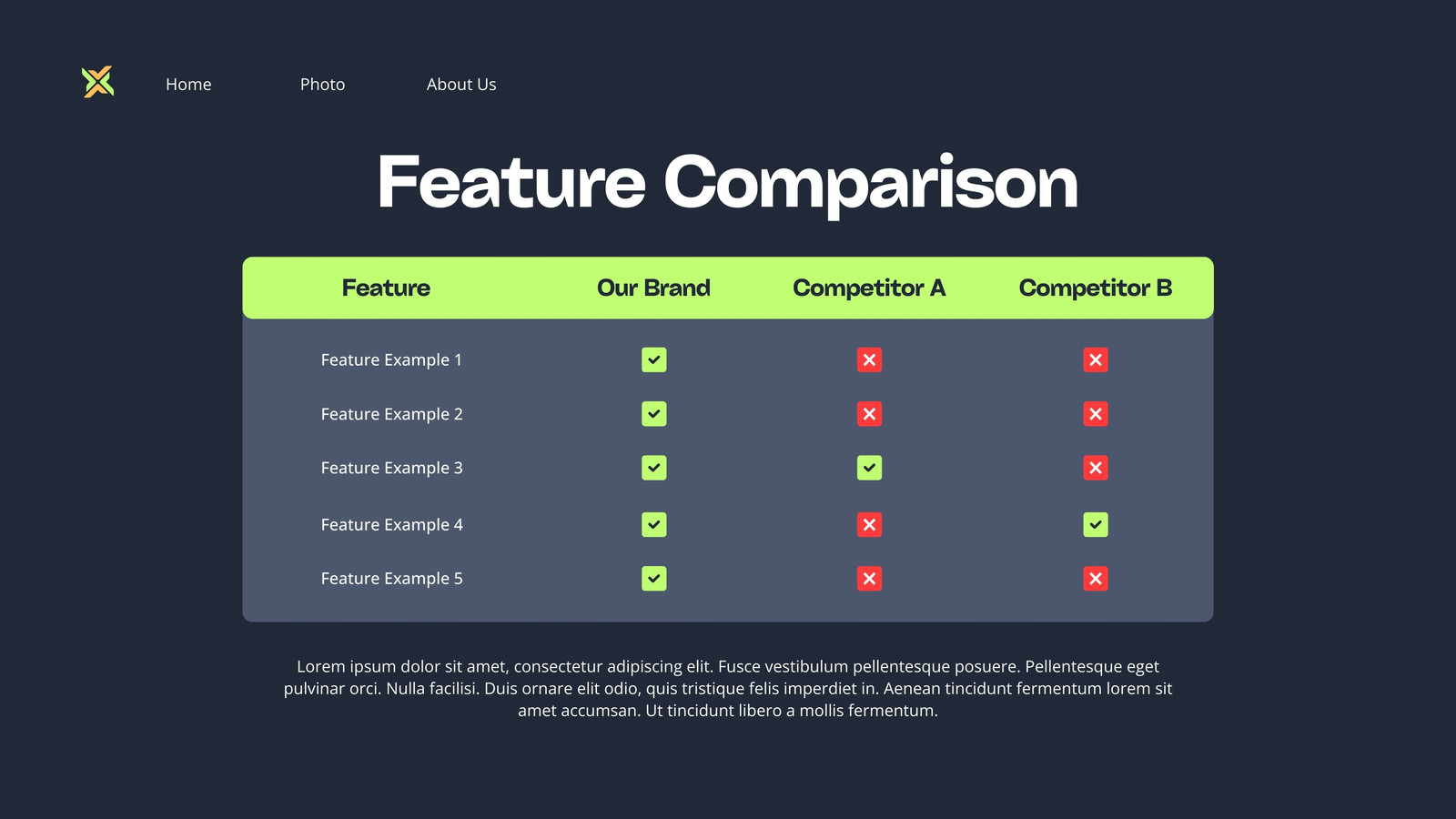 Home Photo About Us

Feature Comparison

| Feature | Our Brand | Competitor A | Competitor B |
|---|---|---|---|
| Feature Example 1 | ✓ | ✗ | ✗ |
| Feature Example 2 | ✓ | ✗ | ✗ |
| Feature Example 3 | ✓ | ✓ | ✗ |
| Feature Example 4 | ✓ | ✗ | ✓ |
| Feature Example 5 | ✓ | ✗ | ✗ |

Lorem ipsum dolor sit amet, consectetur adipiscing elit. Fusce vestibulum pellentesque posuere. Pellentesque eget pulvinar orci. Nulla facilisi. Duis ornare elit odio, quis tristique felis imperdiet in. Aenean tincidunt fermentum lorem sit amet accumsan. Ut tincidunt libero a mollis fermentum.